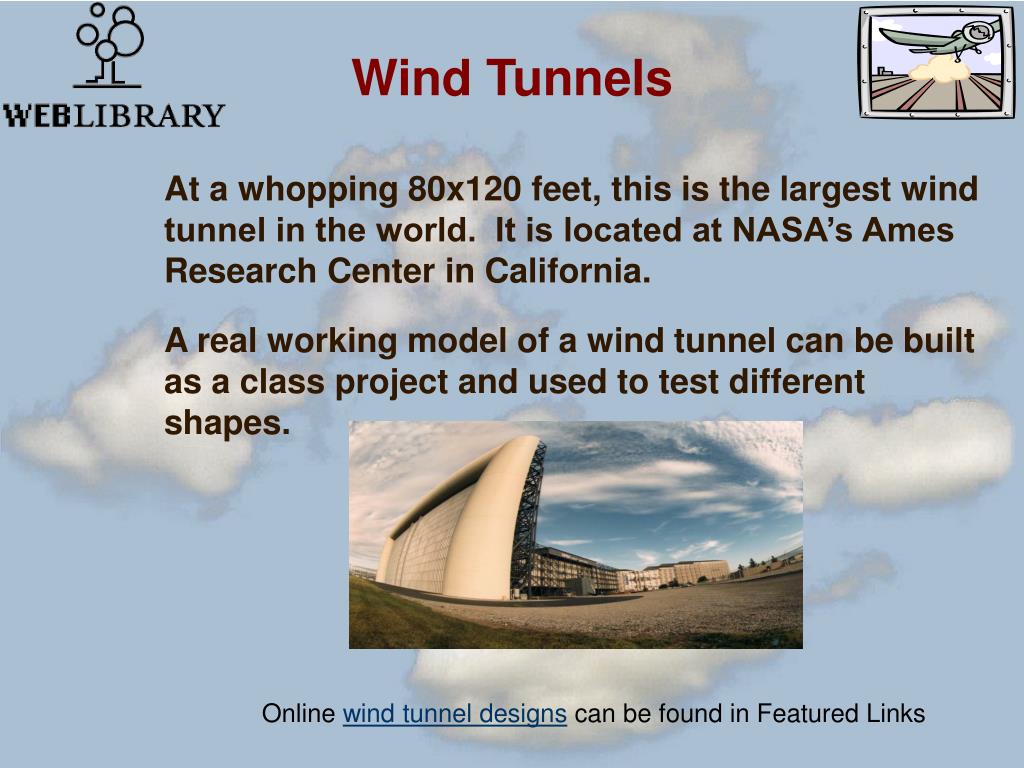 WEBLIBRARY

Wind Tunnels

At a whopping 80x120 feet, this is the largest wind tunnel in the world. It is located at NASA's Ames Research Center in California.

A real working model of a wind tunnel can be built as a class project and used to test different shapes.

Online wind tunnel designs can be found in Featured Links